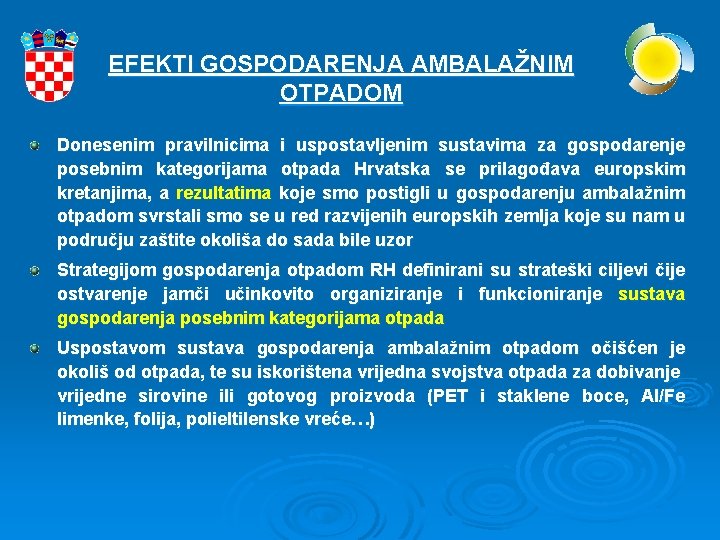 EFEKTI GOSPODARENJA AMBALAŽNIM OTPADOM

Donesenim pravilnicima i uspostavljenim sustavima za gospodarenje posebnim kategorijama otpada Hrvatska se prilagođava europskim kretanjima, a rezultatima koje smo postigli u gospodarenju ambalažnim otpadom svrstali smo se u red razvijenih europskih zemlja koje su nam u području zaštite okoliša do sada bile uzor

Strategijom gospodarenja otpadom RH definirani su strateški ciljevi čije ostvarenje jamči učinkovito organiziranje i funkcioniranje sustava gospodarenja posebnim kategorijama otpada

Uspostavom sustava gospodarenja ambalažnim otpadom očišćen je okoliš od otpada, te su iskorištena vrijedna svojstva otpada za dobivanje vrijedne sirovine ili gotovog proizvoda (PET i staklene boce, Al/Fe limenke, folija, polieltilenske vreće…)